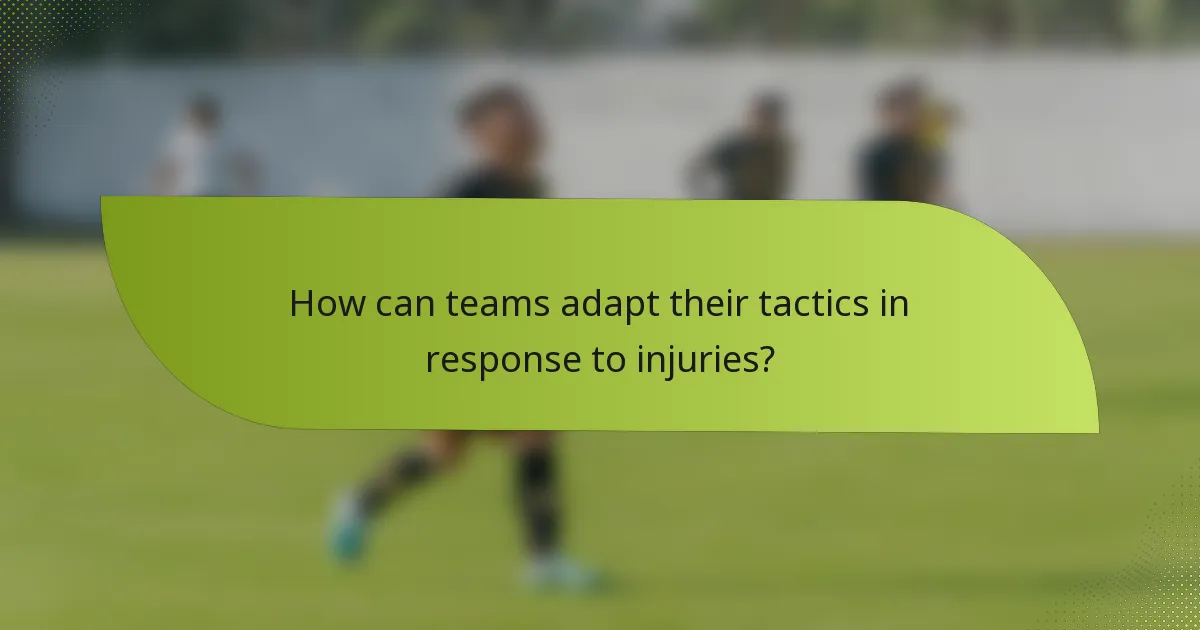 How can teams adapt their tactics in response to injuries?